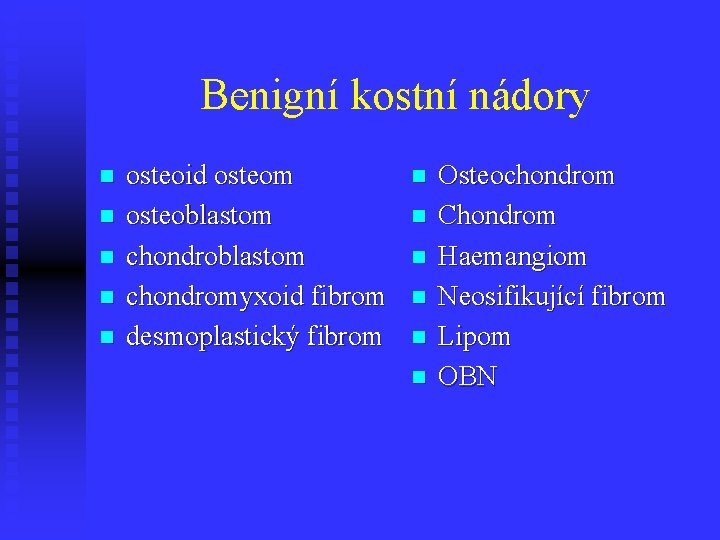 Benigní kostní nádory

- osteoid osteom
- osteoblastom
- chondroblastom
- chondromyxoid fibrom
- desmoplastický fibrom

- Osteochondrom
- Chondrom
- Haemangiom
- Neosifikující fibrom
- Lipom
- OBN